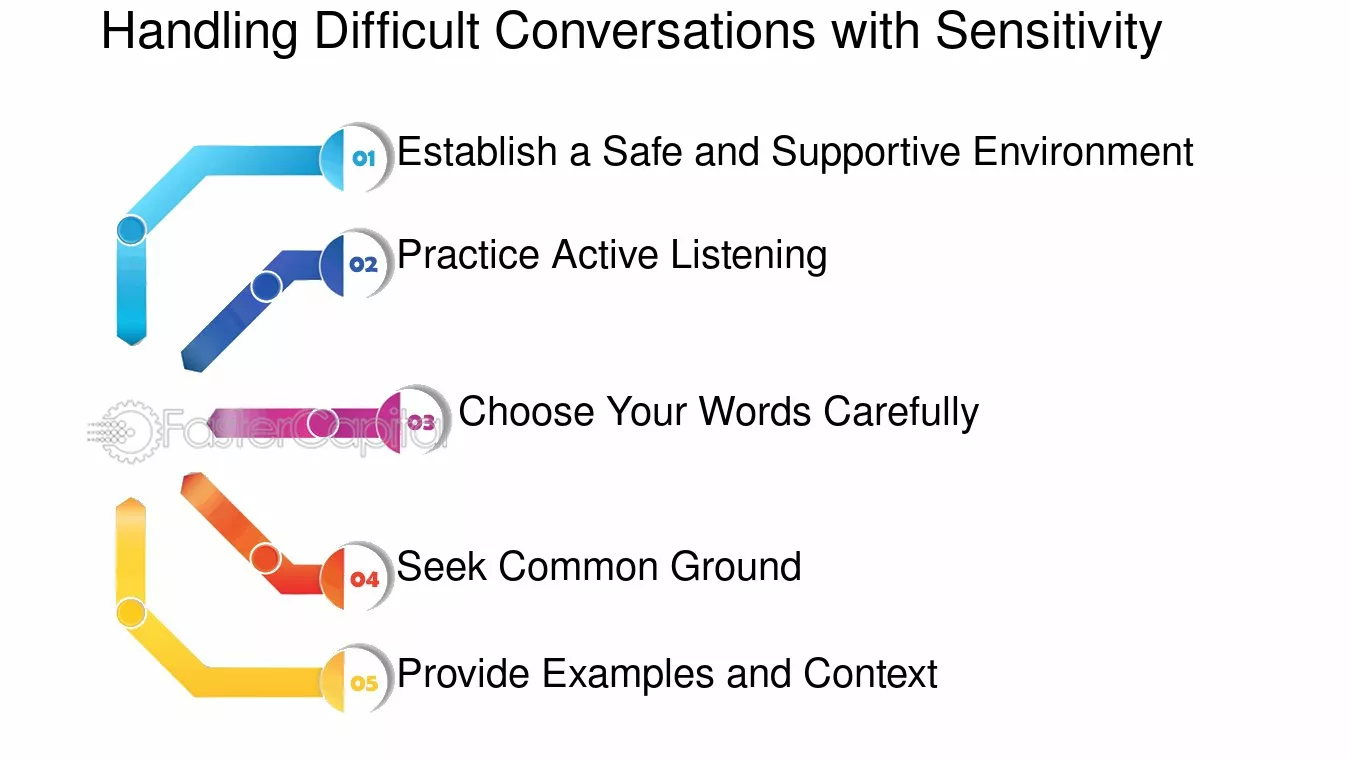 Handling Difficult Conversations with Sensitivity

01 Establish a Safe and Supportive Environment

02 Practice Active Listening

FasterCapital

03 Choose Your Words Carefully

04 Seek Common Ground

05 Provide Examples and Context